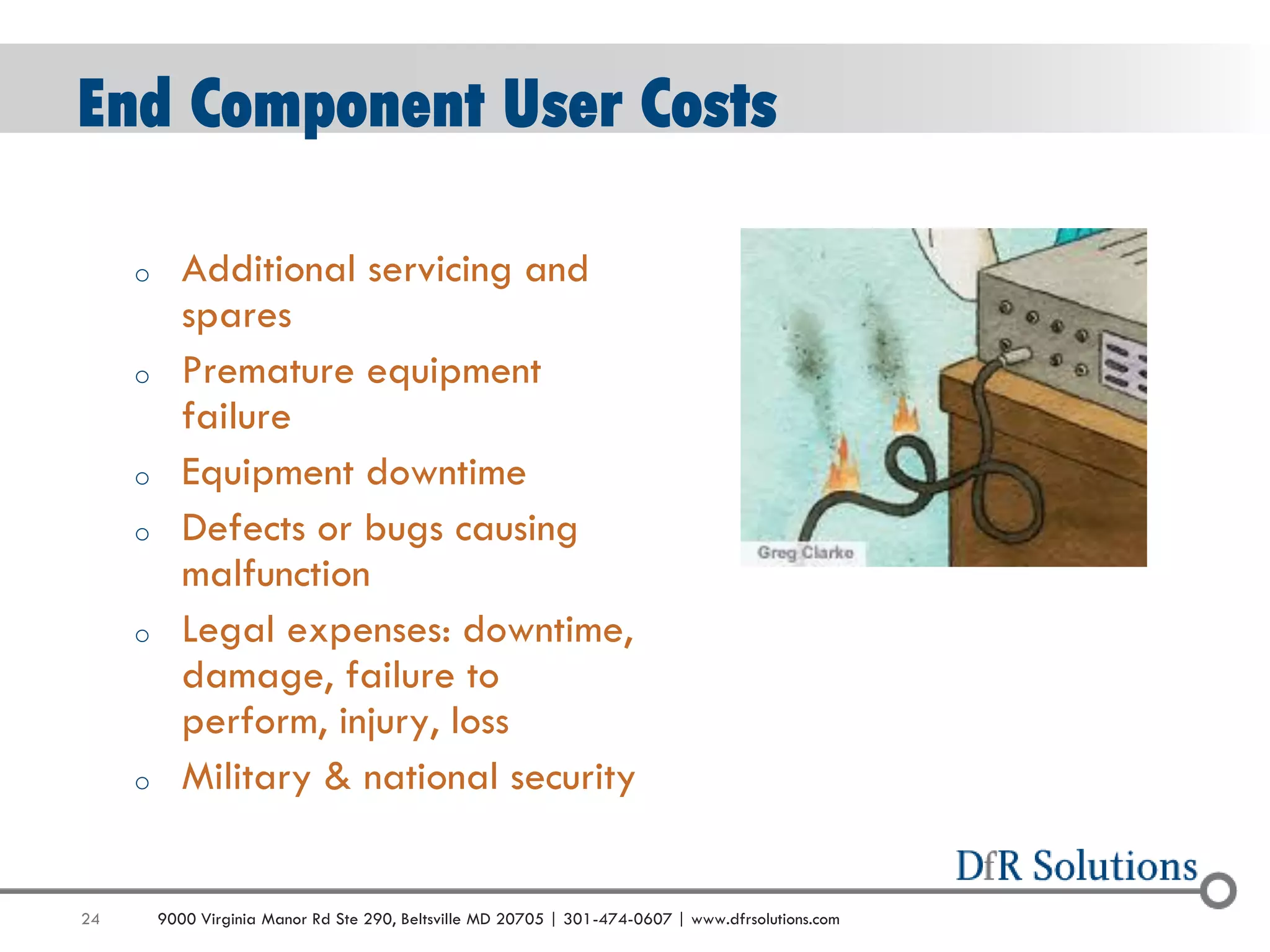 End Component User Costs

o Additional servicing and spares
o Premature equipment failure
o Equipment downtime
o Defects or bugs causing malfunction
o Legal expenses: downtime, damage, failure to perform, injury, loss
o Military & national security

Greg Clarke

DfR Solutions

24 9000 Virginia Manor Rd Ste 290, Beltsville MD 20705 | 301-474-0607 | www.dfrsolutions.com